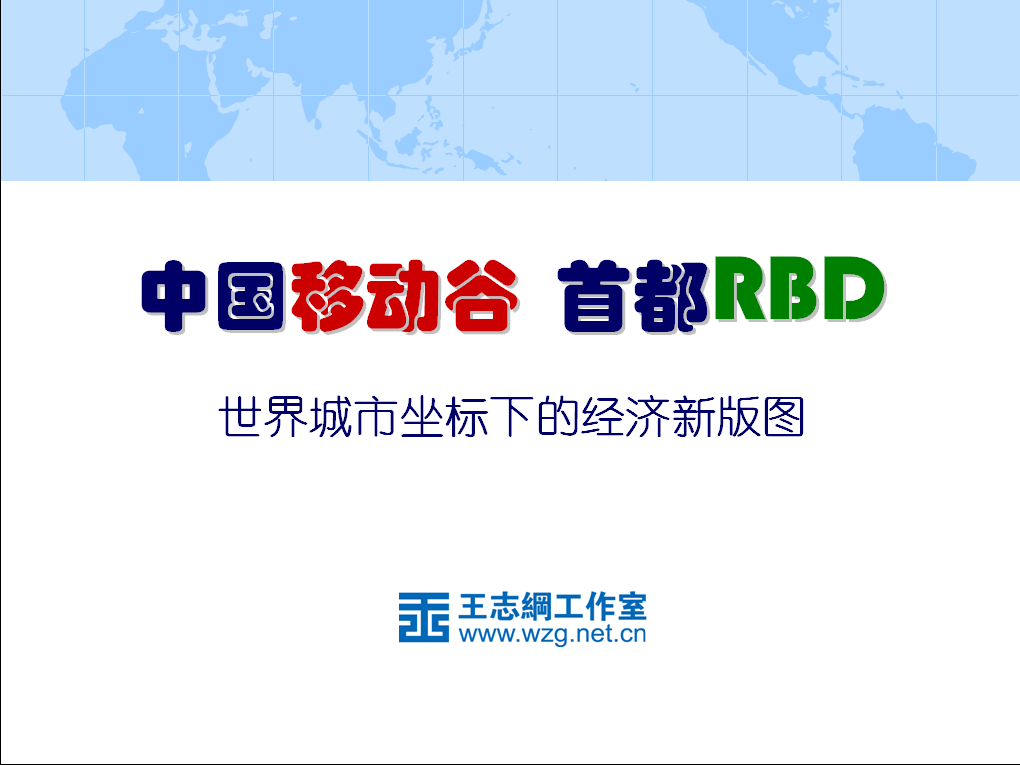 中国移动谷 首都RBD

世界城市坐标下的经济新版图

王志綱工作室
www.wzg.net.cn